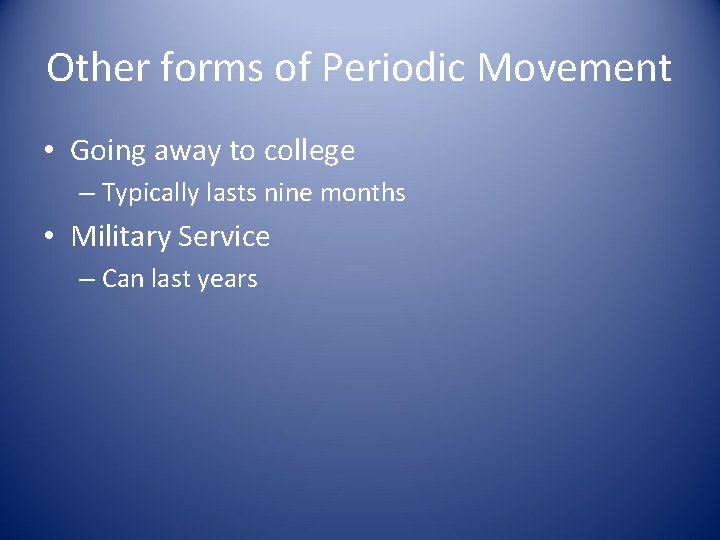 Other forms of Periodic Movement

• Going away to college
– Typically lasts nine months

• Military Service
– Can last years